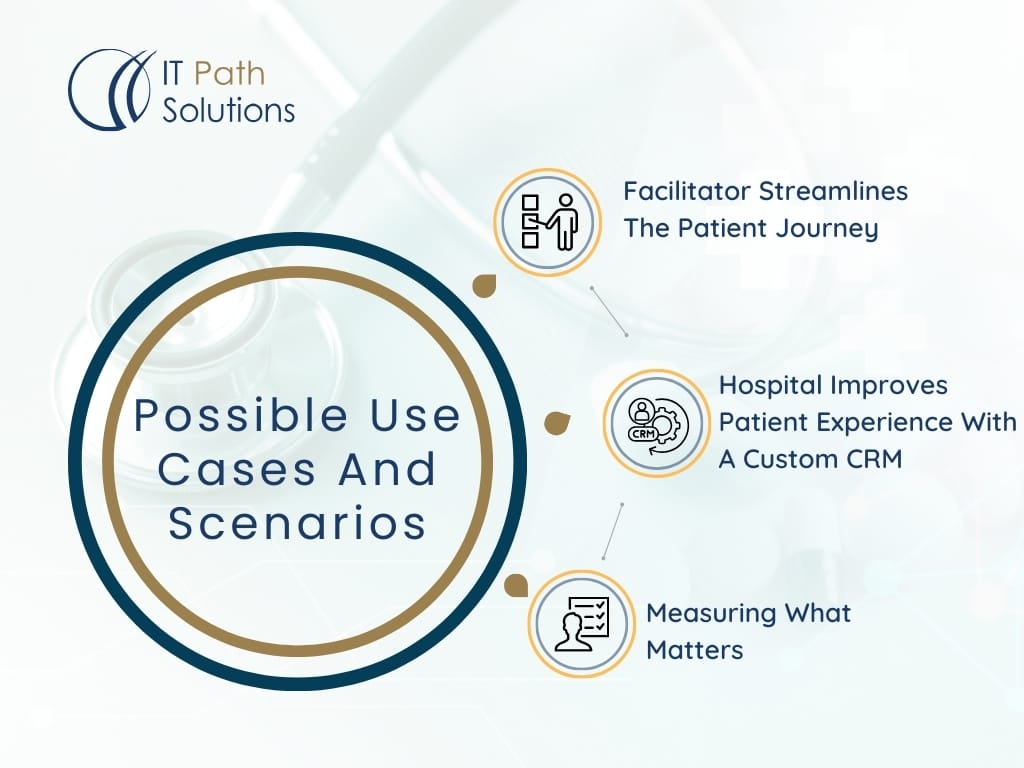 IT Path Solutions

Possible Use Cases And Scenarios

Facilitator Streamlines The Patient Journey

CRM

Hospital Improves Patient Experience With A Custom CRM

Measuring What Matters